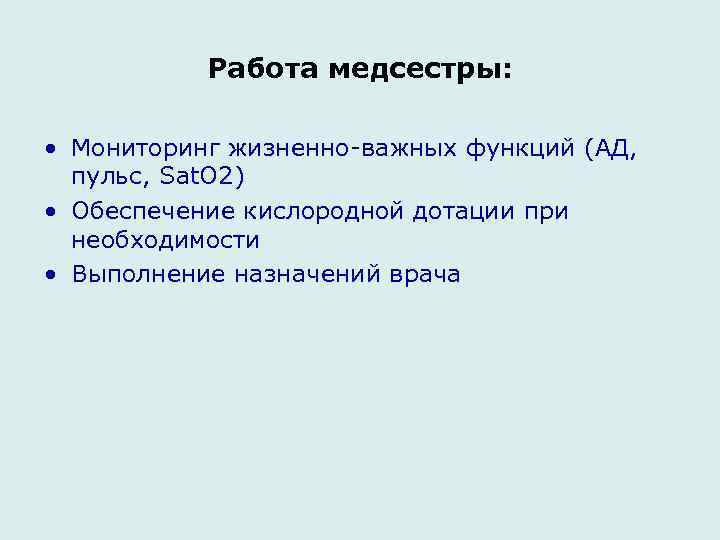 Работа медсестры:

• Мониторинг жизненно-важных функций (АД, пульс, SatO2)
• Обеспечение кислородной дотации при необходимости
• Выполнение назначений врача